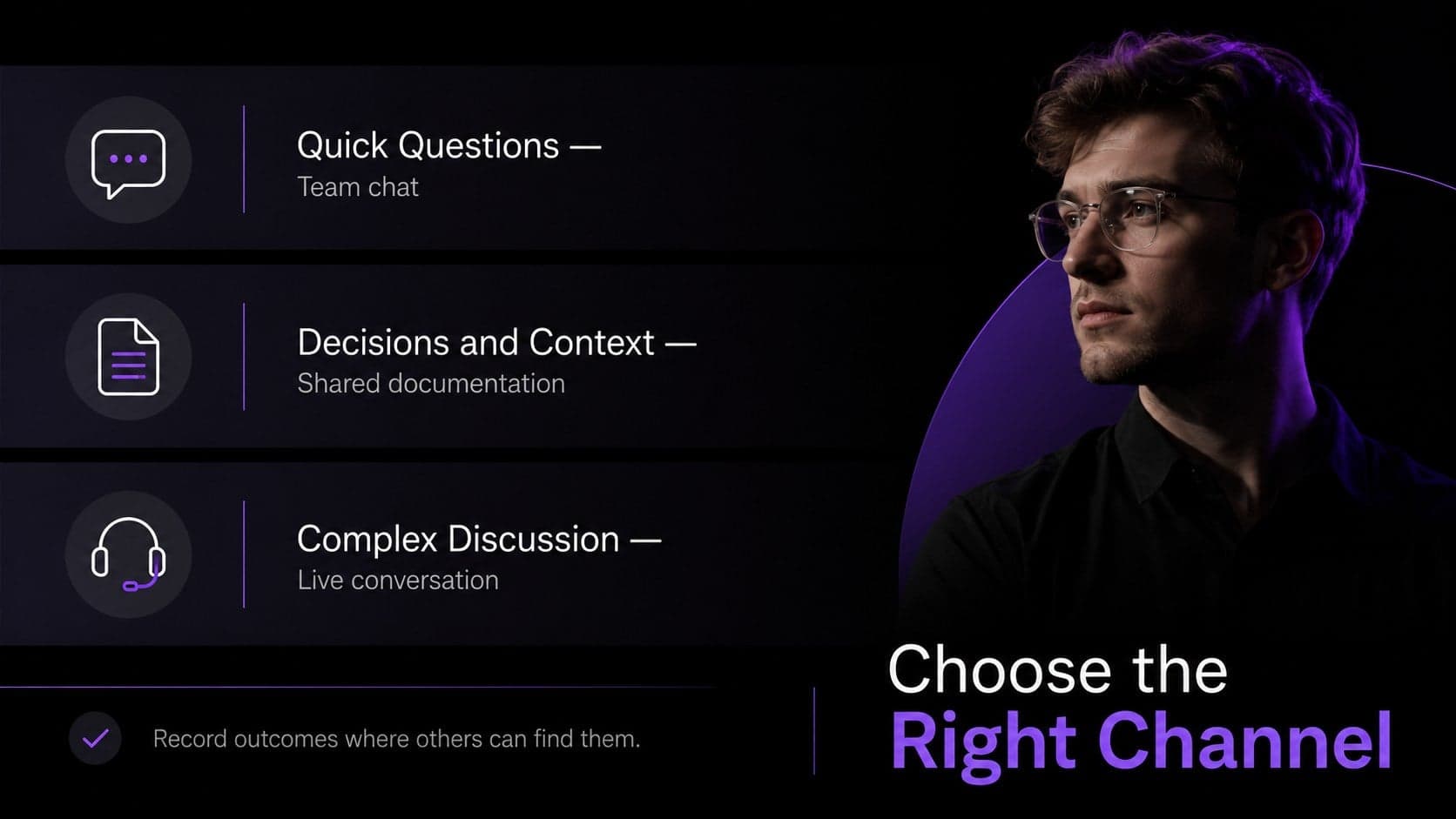 Quick Questions —
Team chat

Decisions and Context —
Shared documentation

Complex Discussion —
Live conversation

Record outcomes where others can find them.

Choose the
Right Channel